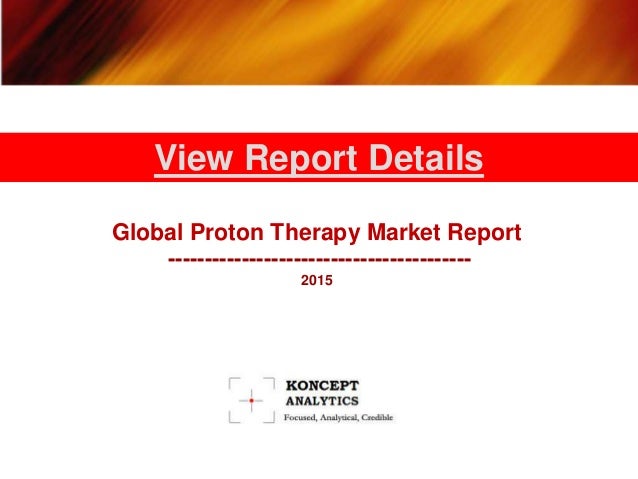 View Report Details

Global Proton Therapy Market Report
----------------------------------------
2015

KONCEPT
ANALYTICS
Focused, Analytical, Credible